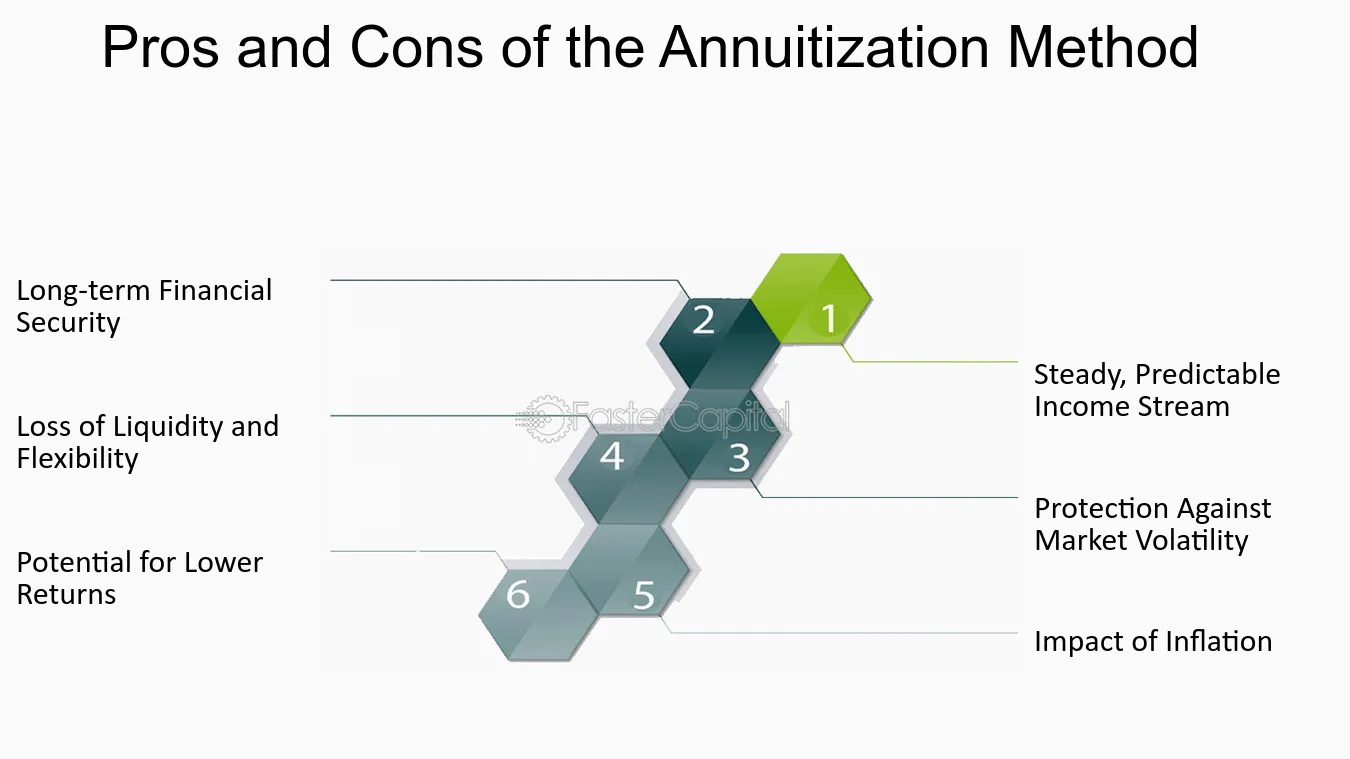 Pros and Cons of the Annuitization Method

Long-term Financial Security

Loss of Liquidity and Flexibility

Potential for Lower Returns

2

1

4

3

6

5

Steady, Predictable Income Stream

Protection Against Market Volatility

Impact of Inflation

FasterCapital